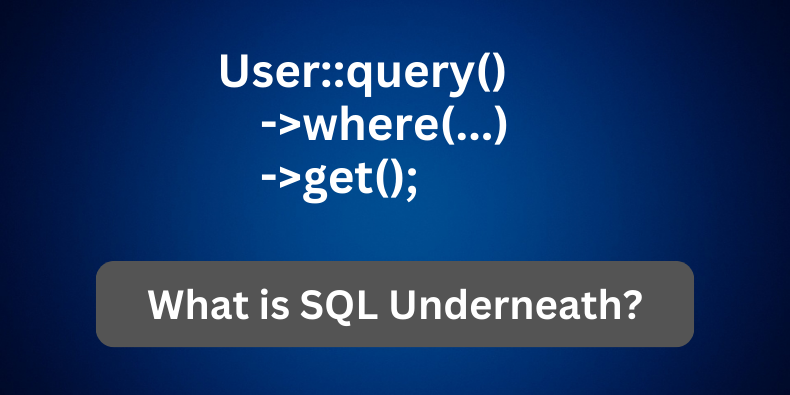 User::query()
->where(...)
->get();

What is SQL Underneath?